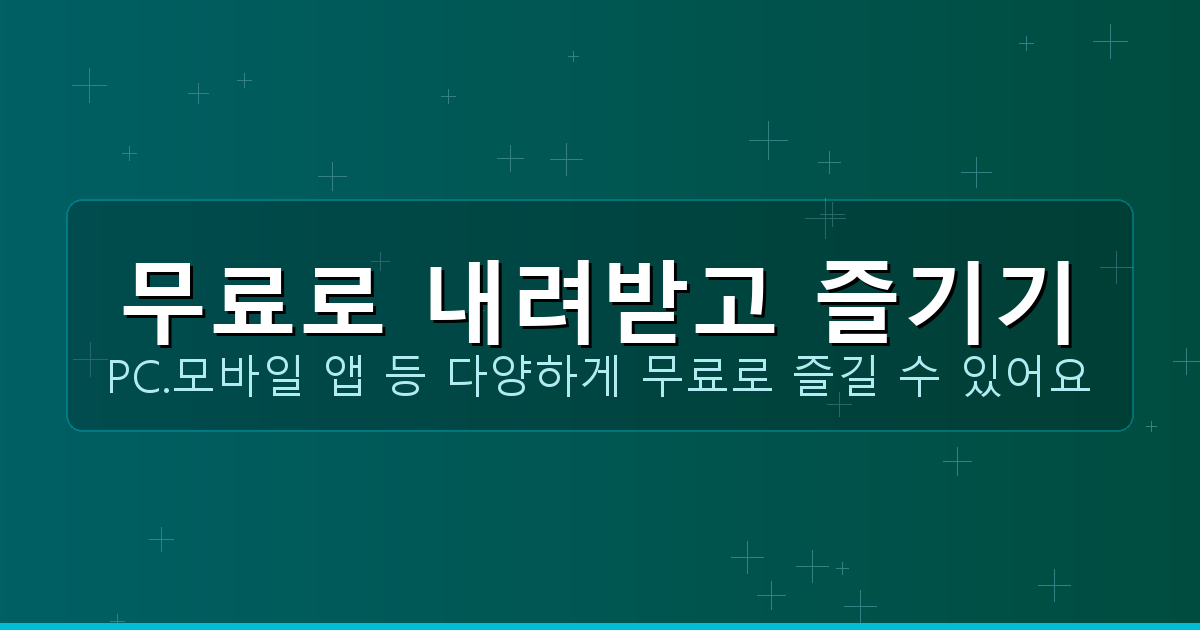 무료로 내려받고 즐기기

PC.모바일 앱 등 다양하게 무료로 즐길 수 있어요